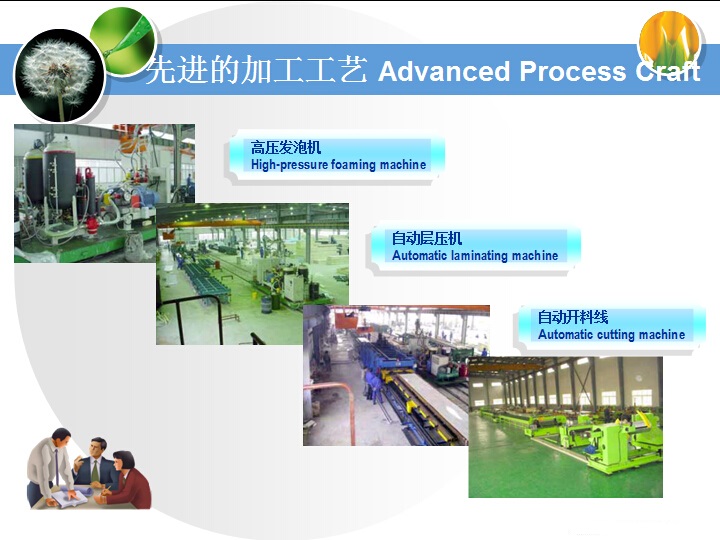 先进的加工工艺 Advanced Process Craft

高压发泡机
High-pressure foaming machine

自动层压机
Automatic laminating machine

自动开料线
Automatic cutting machine